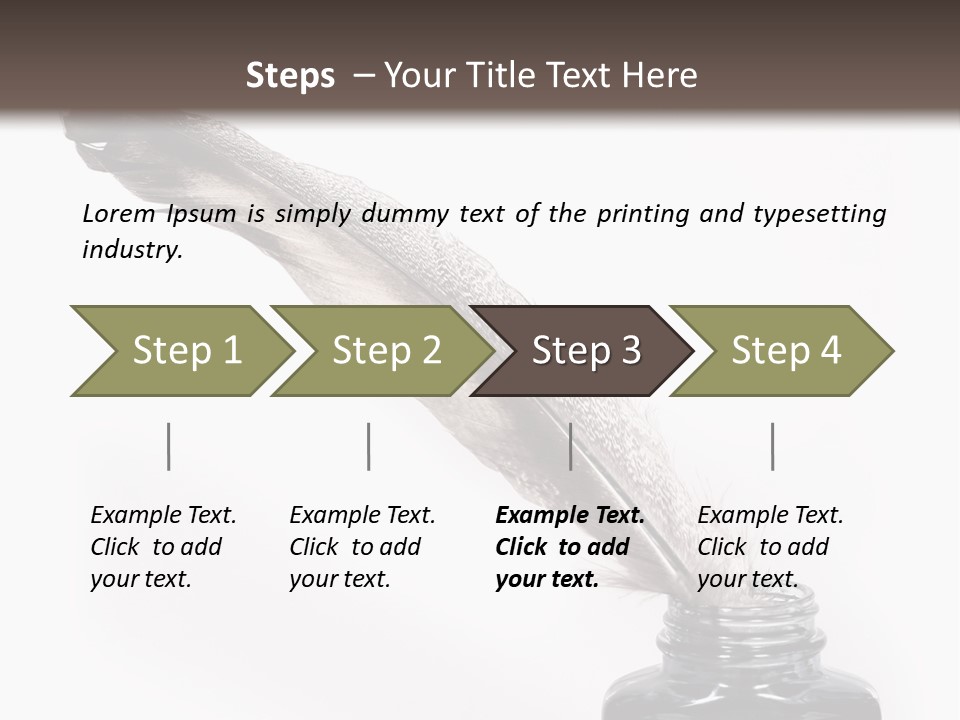 Steps – Your Title Text Here

Lorem Ipsum is simply dummy text of the printing and typesetting industry.

Step 1

Step 2

Step 3

Step 4

Example Text. Click to add your text.

Example Text. Click to add your text.

Example Text. Click to add your text.

Example Text. Click to add your text.